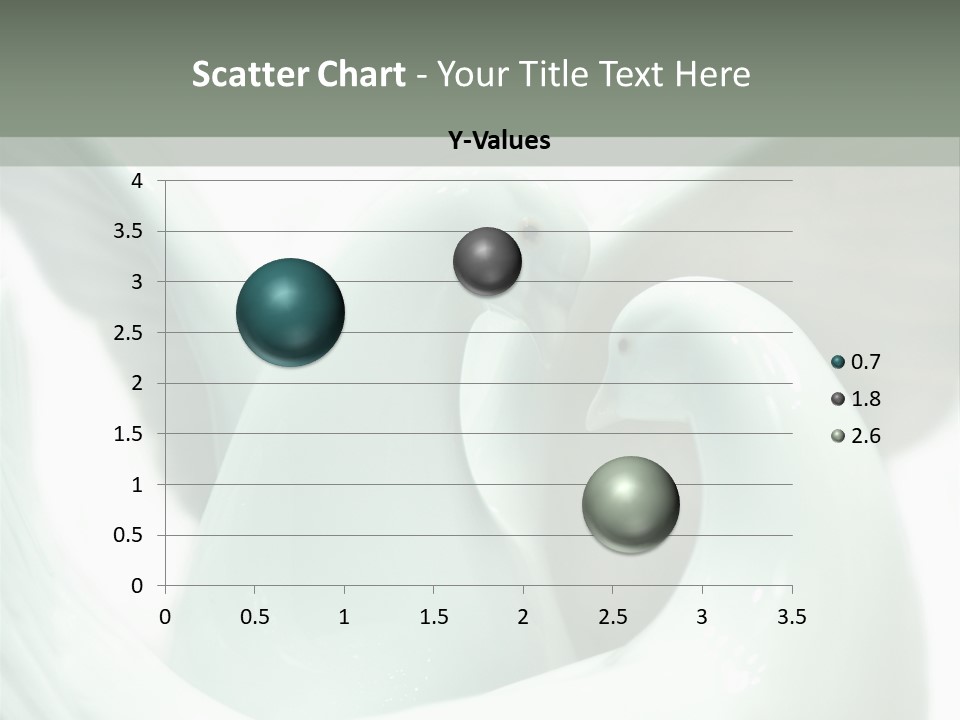 Scatter Chart - Your Title Text Here

Y-Values

4
3.5
3
2.5
2
1.5
1
0.5
0

0 0.5 1 1.5 2 2.5 3 3.5

0.7
1.8
2.6